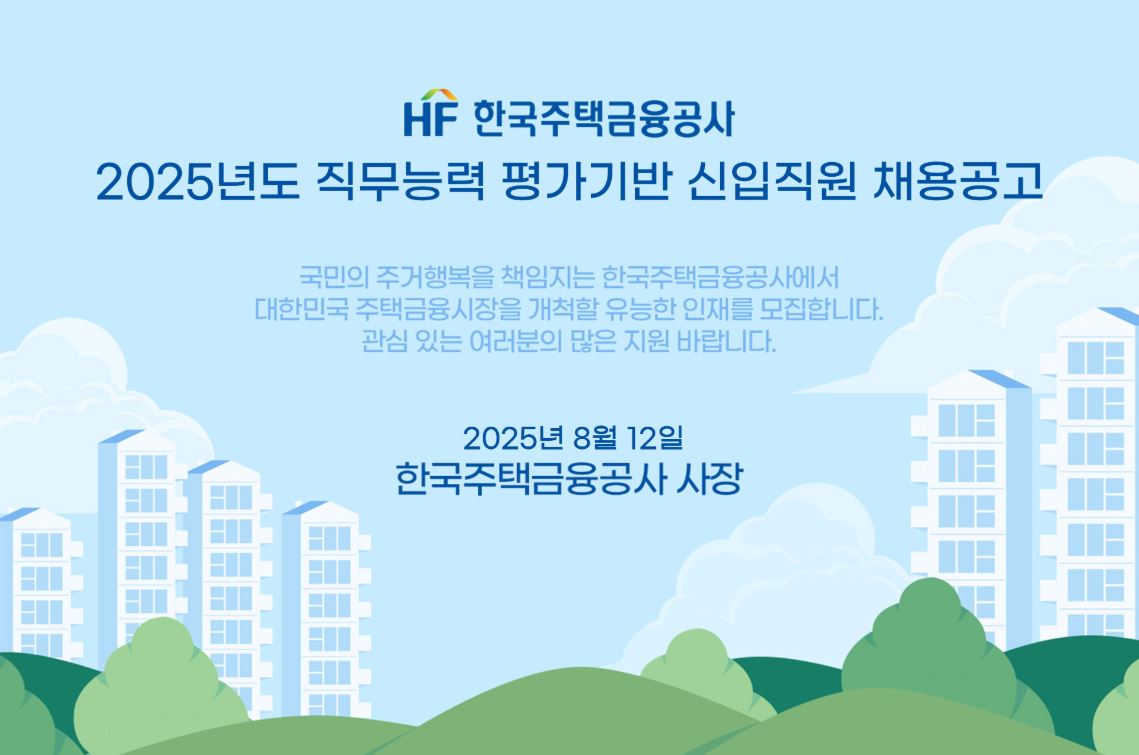 HF 한국주택금융공사

2025년도 직무능력 평가기반 신입직원 채용공고

국민의 주거행복을 책임지는 한국주택금융공사에서
대한민국 주택금융시장을 개척할 유능한 인재를 모집합니다.
관심 있는 여러분의 많은 지원 바랍니다.

2025년 8월 12일
한국주택금융공사 사장